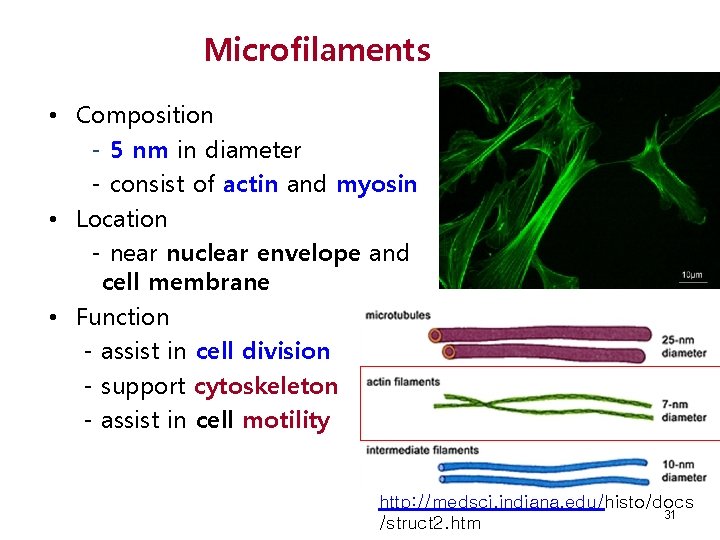 Microfilaments

• Composition
- 5 nm in diameter
- consist of actin and myosin
• Location
- near nuclear envelope and cell membrane
• Function
- assist in cell division
- support cytoskeleton
- assist in cell motility

10μm

microtubules
25-nm diameter
actin filaments
7-nm diameter
intermediate filaments
10-nm diameter

http://medsci.indiana.edu/histo/docs/struct2.htm

31